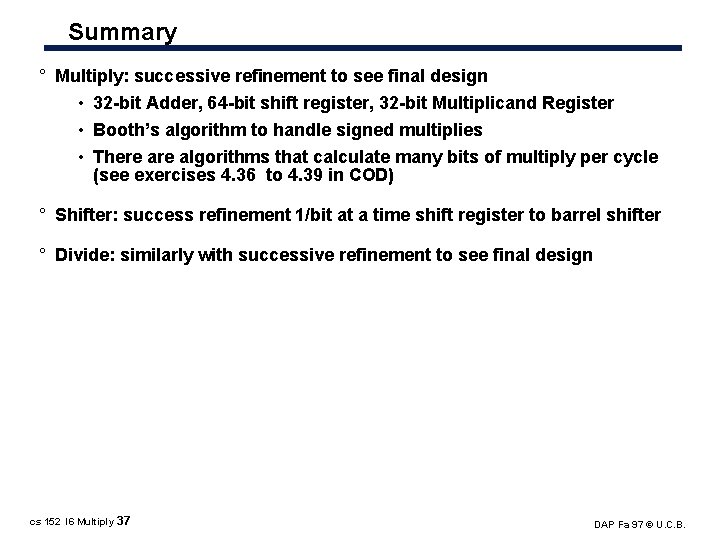 Summary

° Multiply: successive refinement to see final design

• 32-bit Adder, 64-bit shift register, 32-bit Multiplicand Register

• Booth's algorithm to handle signed multiplies

• There are algorithms that calculate many bits of multiply per cycle (see exercises 4.36 to 4.39 in COD)

° Shifter: success refinement 1/bit at a time shift register to barrel shifter

° Divide: similarly with successive refinement to see final design

cs 152 l6 Multiply 37

DAP Fa 97 © U.C.B.